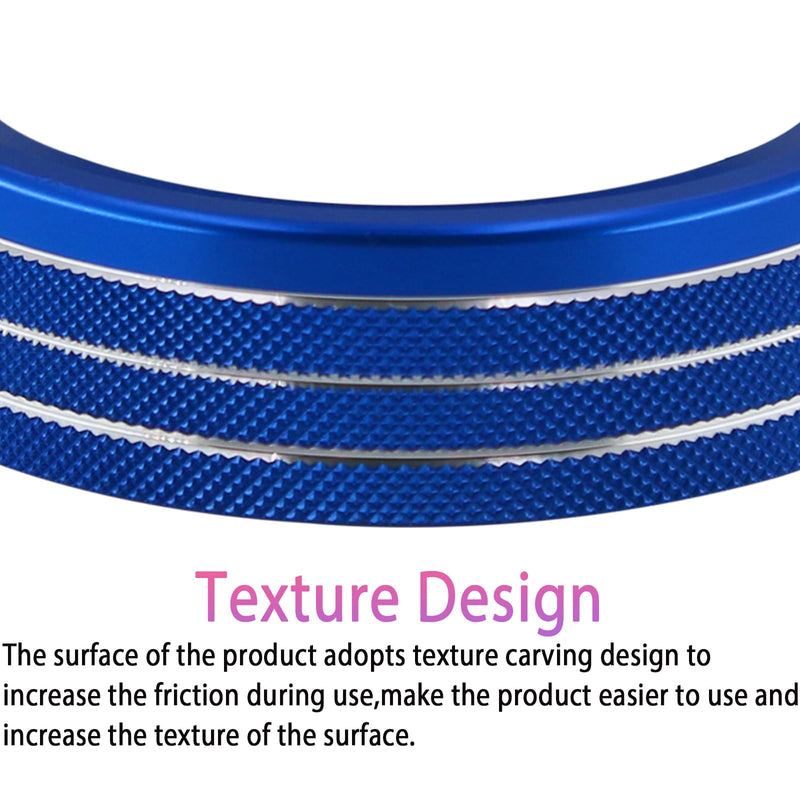 Texture Design

The surface of the product adopts texture carving design to increase the friction during use,make the product easier to use and increase the texture of the surface.